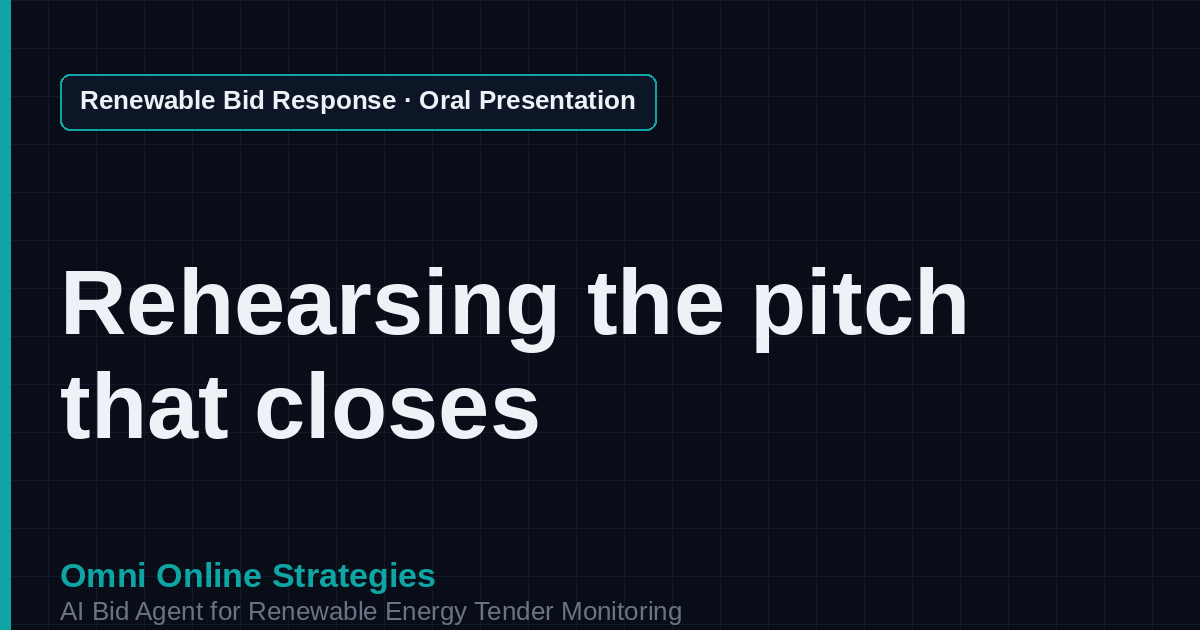 Renewable Bid Response · Oral Presentation

Rehearsing the pitch that closes

Omni Online Strategies

AI Bid Agent for Renewable Energy Tender Monitoring